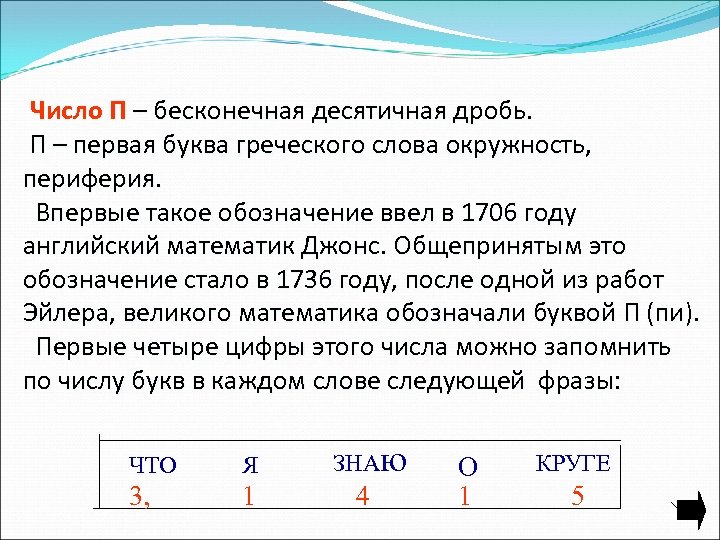 Число П – бесконечная десятичная дробь.
П – первая буква греческого слова окружность, периферия.
Впервые такое обозначение ввел в 1706 году английский математик Джонс. Общепринятым это обозначение стало в 1736 году, после одной из работ Эйлера, великого математика обозначали буквой П (пи).
Первые четыре цифры этого числа можно запомнить по числу букв в каждом слове следующей фразы:

| ЧТО | Я | ЗНАЮ | О | КРУГЕ |
|---|---|---|---|---|
| 3, | 1 | 4 | 1 | 5 |